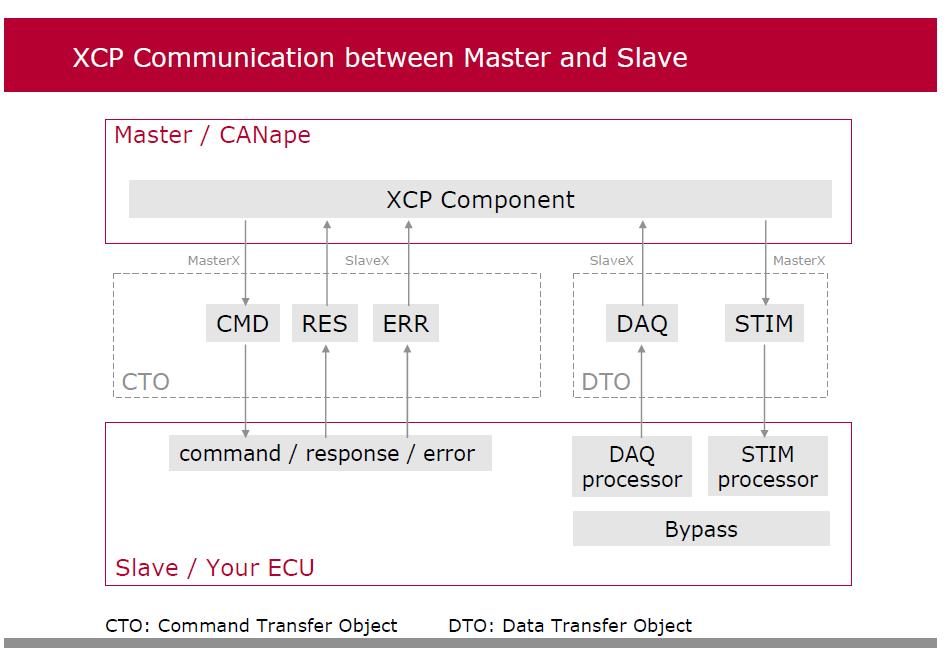 XCP Communication between Master and Slave

Master / CANape

XCP Component

MasterX

SlaveX

SlaveX

MasterX

CMD

RES

ERR

DAQ

STIM

CTO

DTO

command / response / error

DAQ processor

STIM processor

Bypass

Slave / Your ECU

CTO: Command Transfer Object

DTO: Data Transfer Object